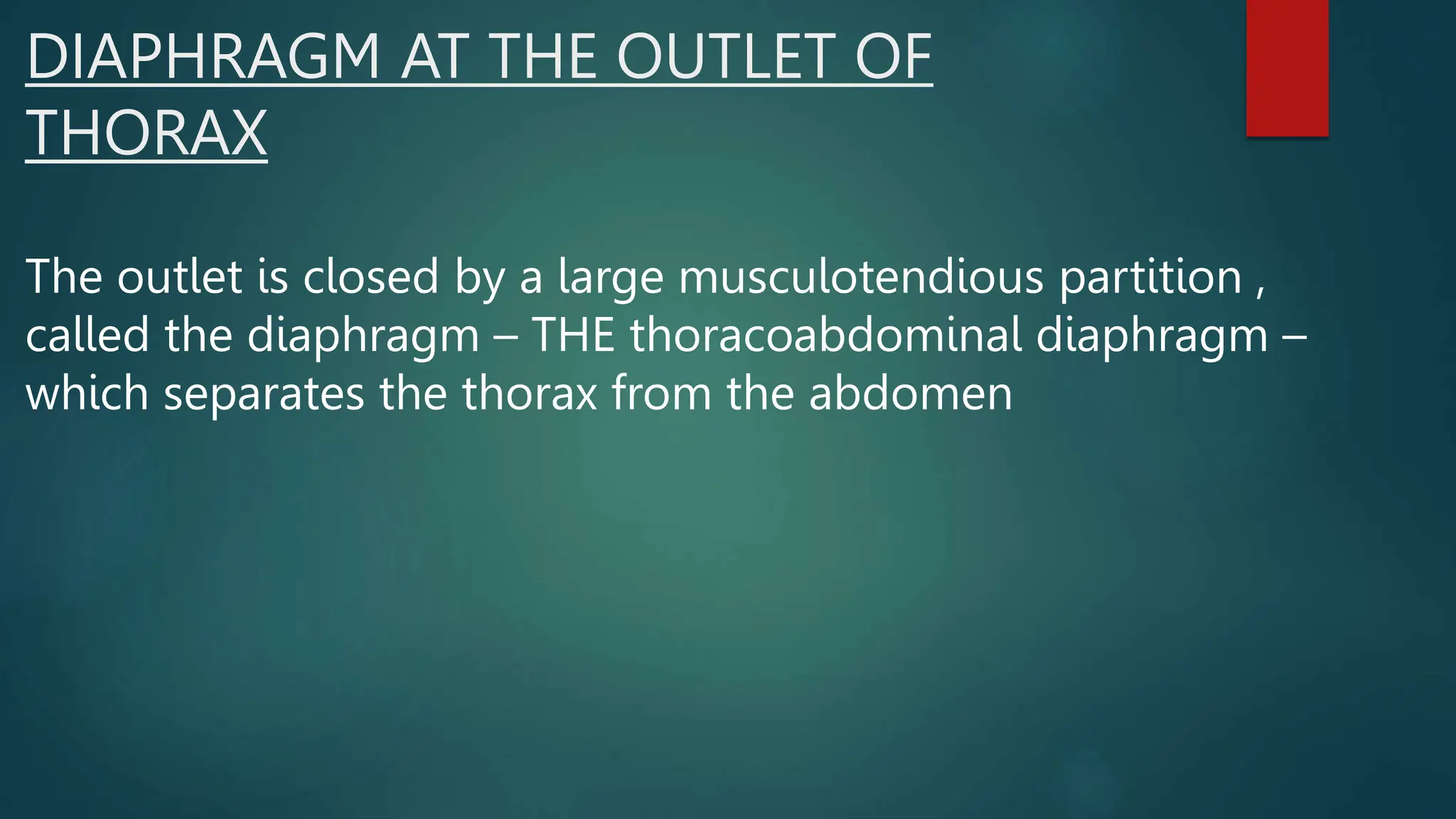 DIAPHRAGM AT THE OUTLET OF THORAX

The outlet is closed by a large musculotendious partition , called the diaphragm – THE thoracoabdominal diaphragm – which separates the thorax from the abdomen